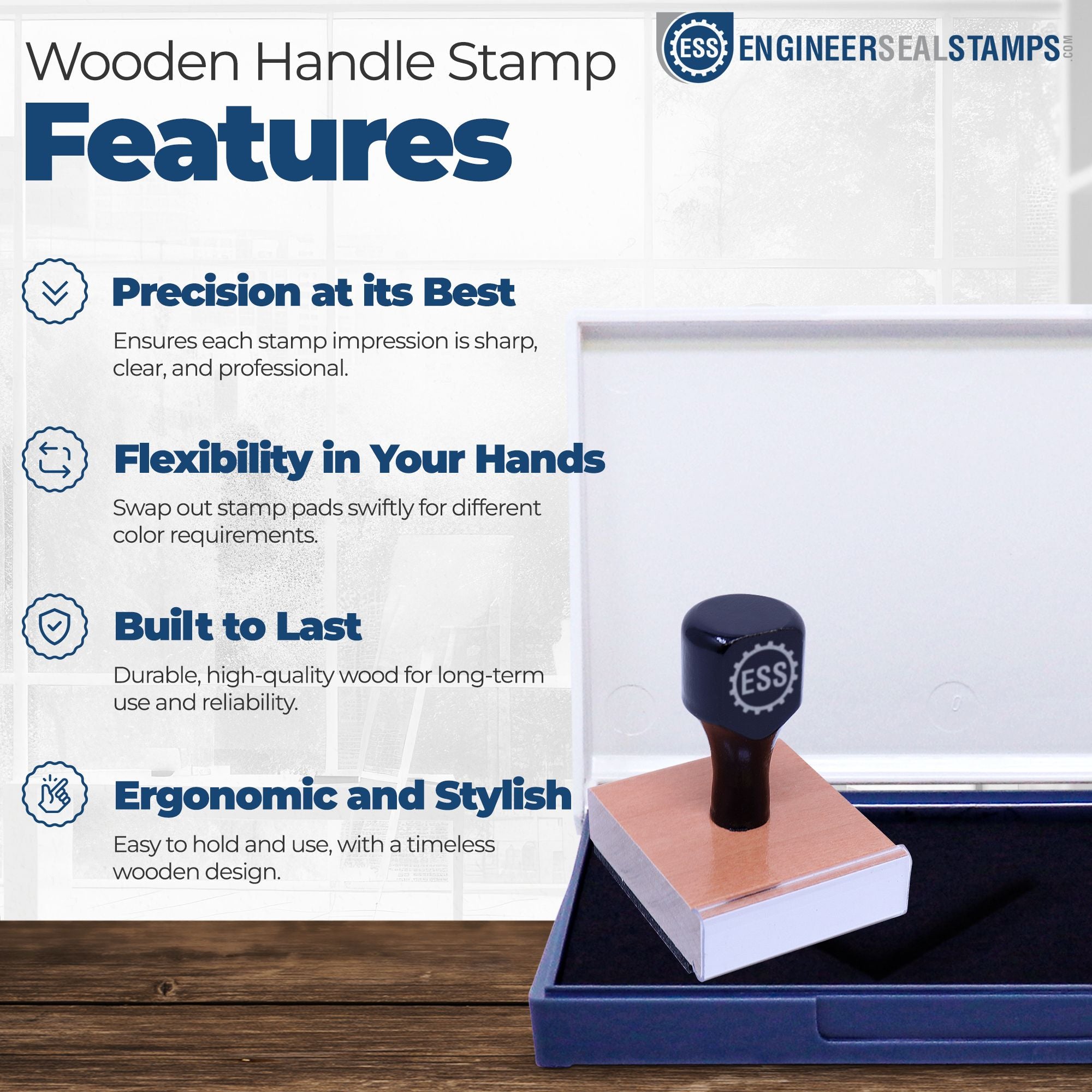 Wooden Handle Stamp
Features

ESS ENGINEERSEALSTAMPS.COM

Precision at its Best
Ensures each stamp impression is sharp, clear, and professional.

Flexibility in Your Hands
Swap out stamp pads swiftly for different color requirements.

Built to Last
Durable, high-quality wood for long-term use and reliability.

Ergonomic and Stylish
Easy to hold and use, with a timeless wooden design.

ESS